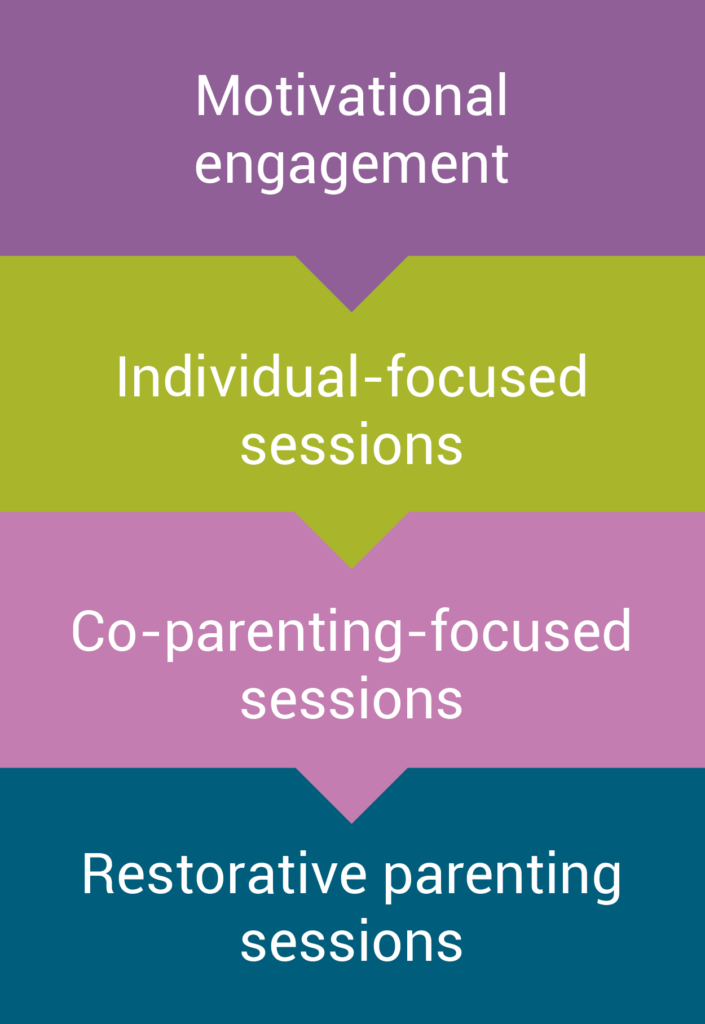 Motivational engagement

Individual-focused sessions

Co-parenting-focused sessions

Restorative parenting sessions